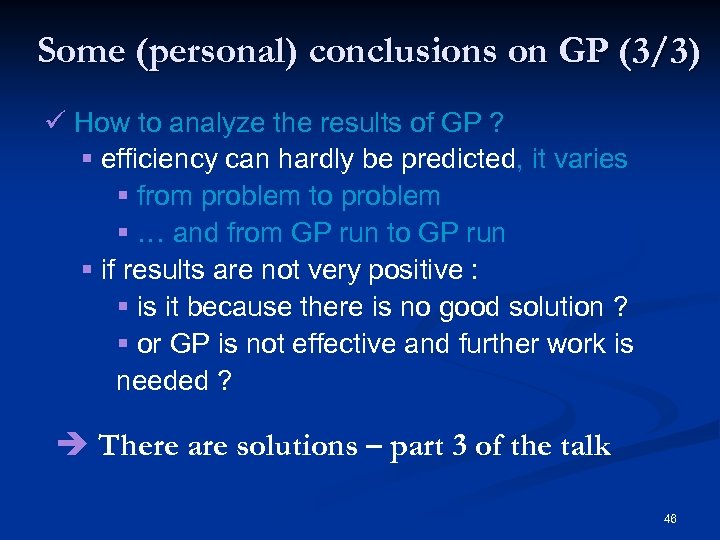 Some (personal) conclusions on GP (3/3)

✓ How to analyze the results of GP ?

▪ efficiency can hardly be predicted, it varies

▪ from problem to problem

▪ … and from GP run to GP run

▪ if results are not very positive :

▪ is it because there is no good solution ?

▪ or GP is not effective and further work is needed ?

➔ There are solutions – part 3 of the talk

46